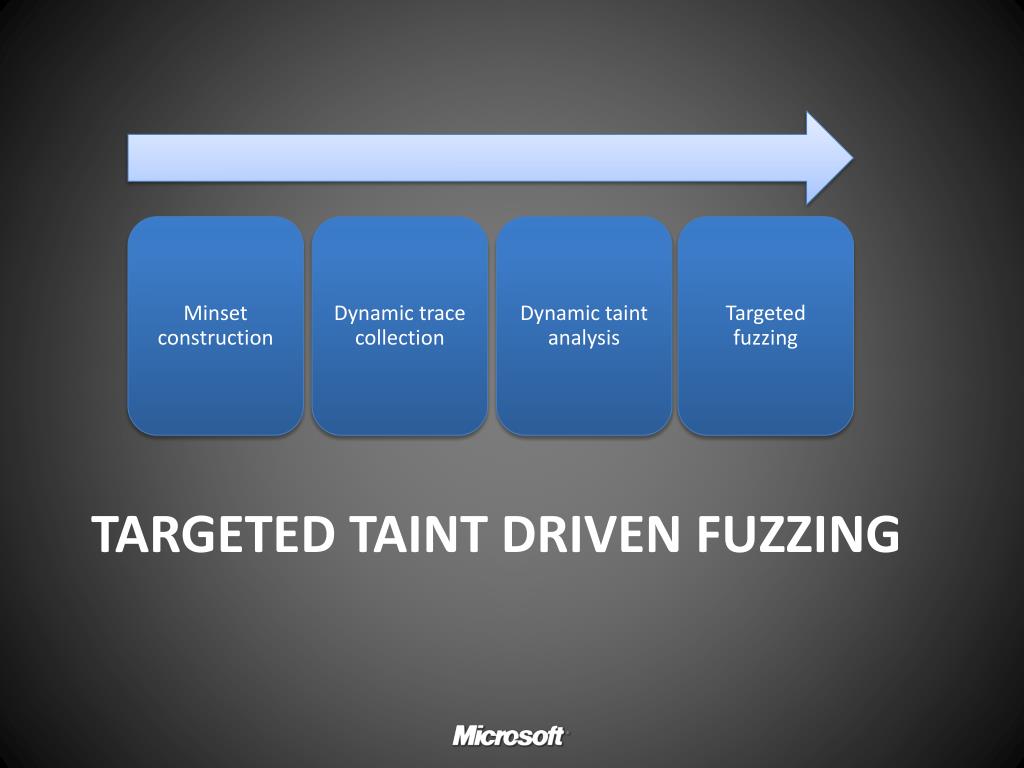 Minset construction

Dynamic trace collection

Dynamic taint analysis

Targeted fuzzing

TARGETED TAINT DRIVEN FUZZING

Microsoft